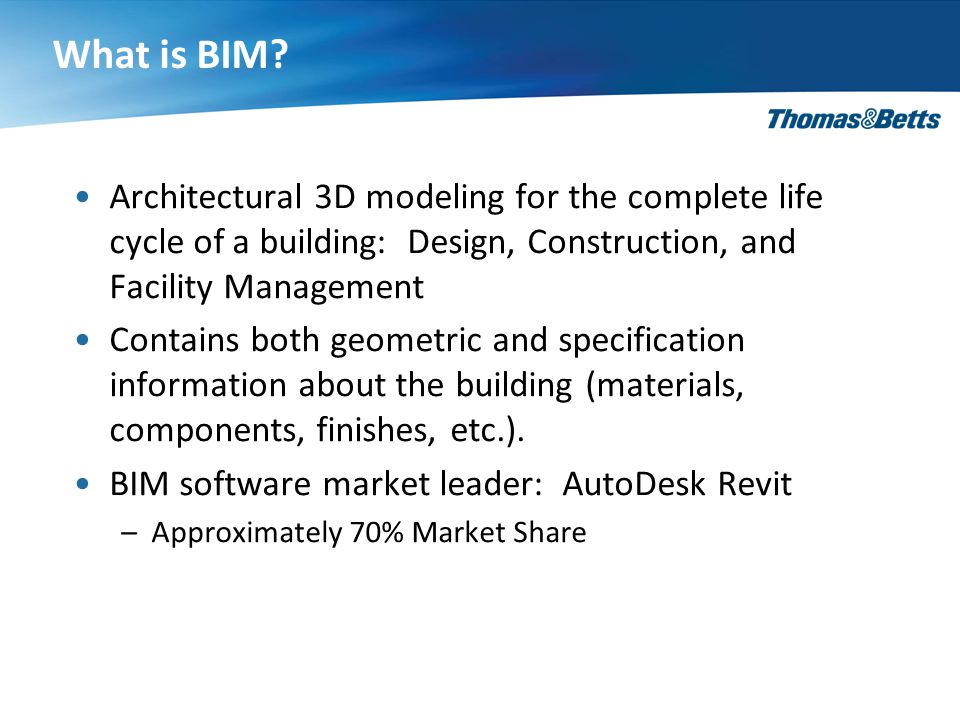 What is BIM?

Thomas&Betts

• Architectural 3D modeling for the complete life cycle of a building: Design, Construction, and Facility Management

• Contains both geometric and specification information about the building (materials, components, finishes, etc.).

• BIM software market leader: AutoDesk Revit

– Approximately 70% Market Share